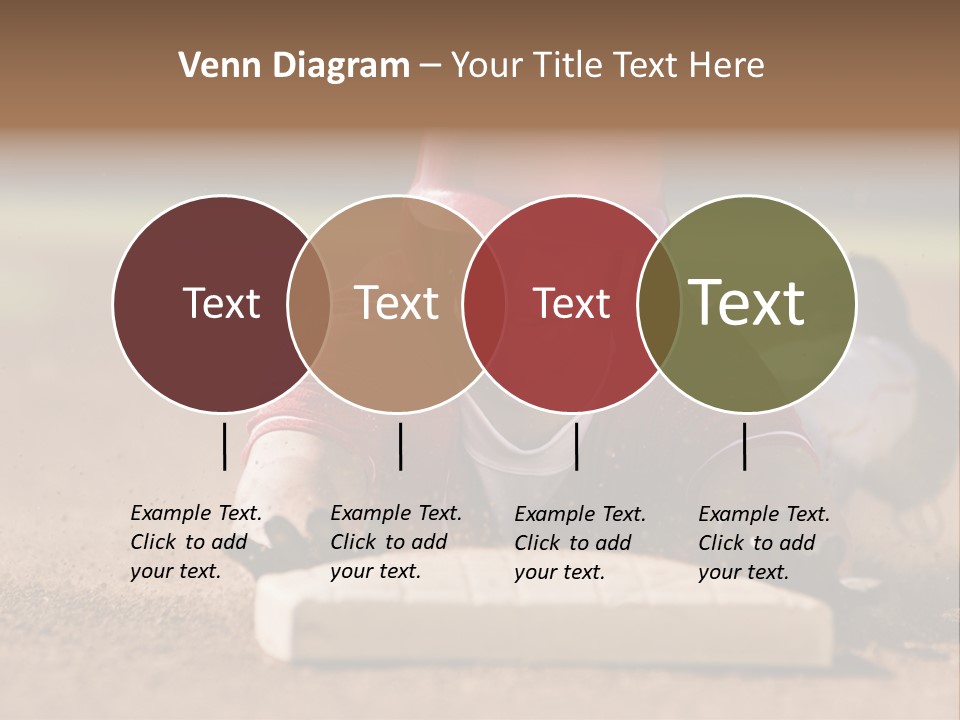 Venn Diagram – Your Title Text Here

Text

Text

Text

Text

Example Text. Click to add your text.

Example Text. Click to add your text.

Example Text. Click to add your text.

Example Text. Click to add your text.